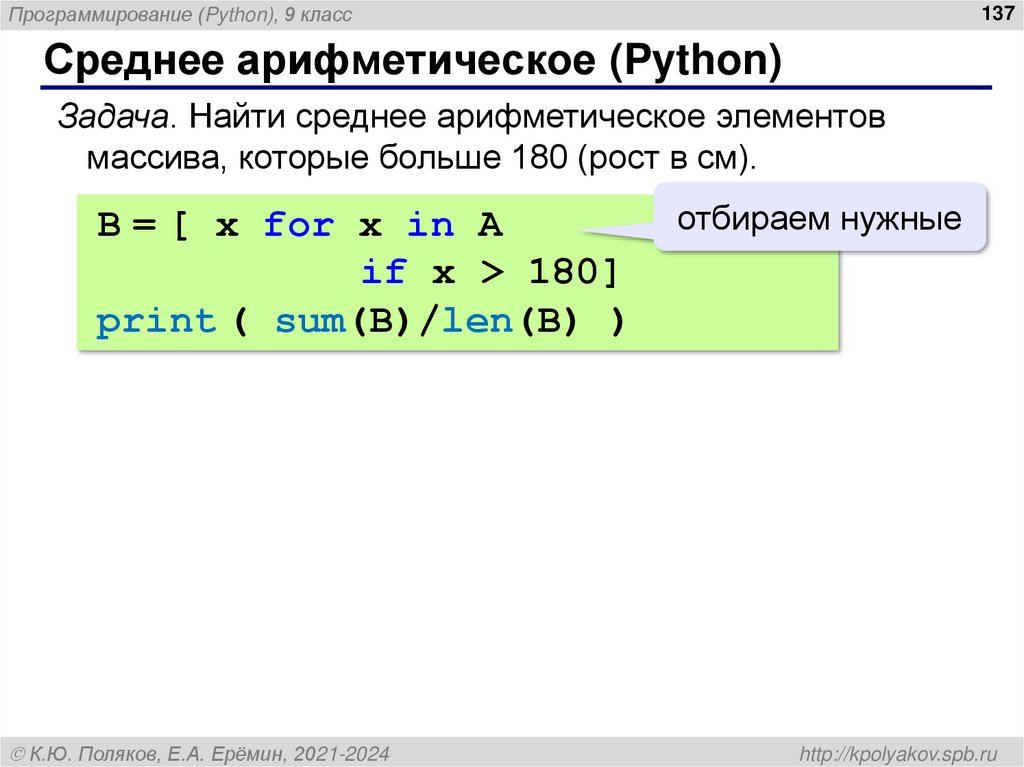 Программирование (Python), 9 класс

137

Среднее арифметическое (Python)

Задача. Найти среднее арифметическое элементов массива, которые больше 180 (рост в см).

B = [ x for x in A
            if x > 180]
print ( sum(B)/len(B) )

отбираем нужные

© К.Ю. Поляков, Е.А. Ерёмин, 2021-2024

http://kpolyakov.spb.ru